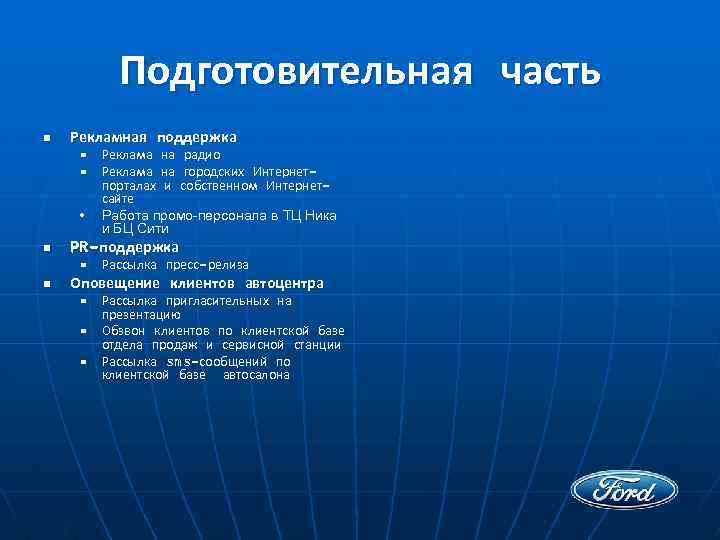 Подготовительная часть

- Рекламная поддержка
  - Реклама на радио
  - Реклама на городских Интернет-порталах и собственном Интернет-сайте
  - Работа промо-персонала в ТЦ Ника и БЦ Сити
- PR-поддержка
  - Рассылка пресс-релиза
- Оповещение клиентов автоцентра
  - Рассылка пригласительных на презентацию
  - Обзвон клиентов по клиентской базе отдела продаж и сервисной станции
  - Рассылка sms-сообщений по клиентской базе автосалона

Ford